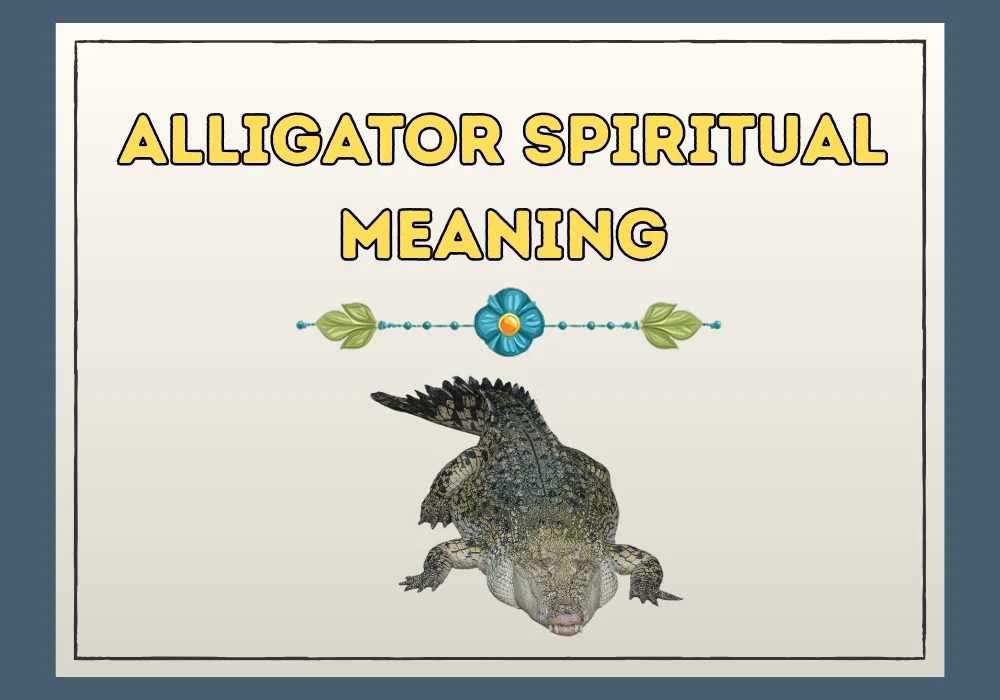 ALLIGATOR SPIRITUAL MEANING